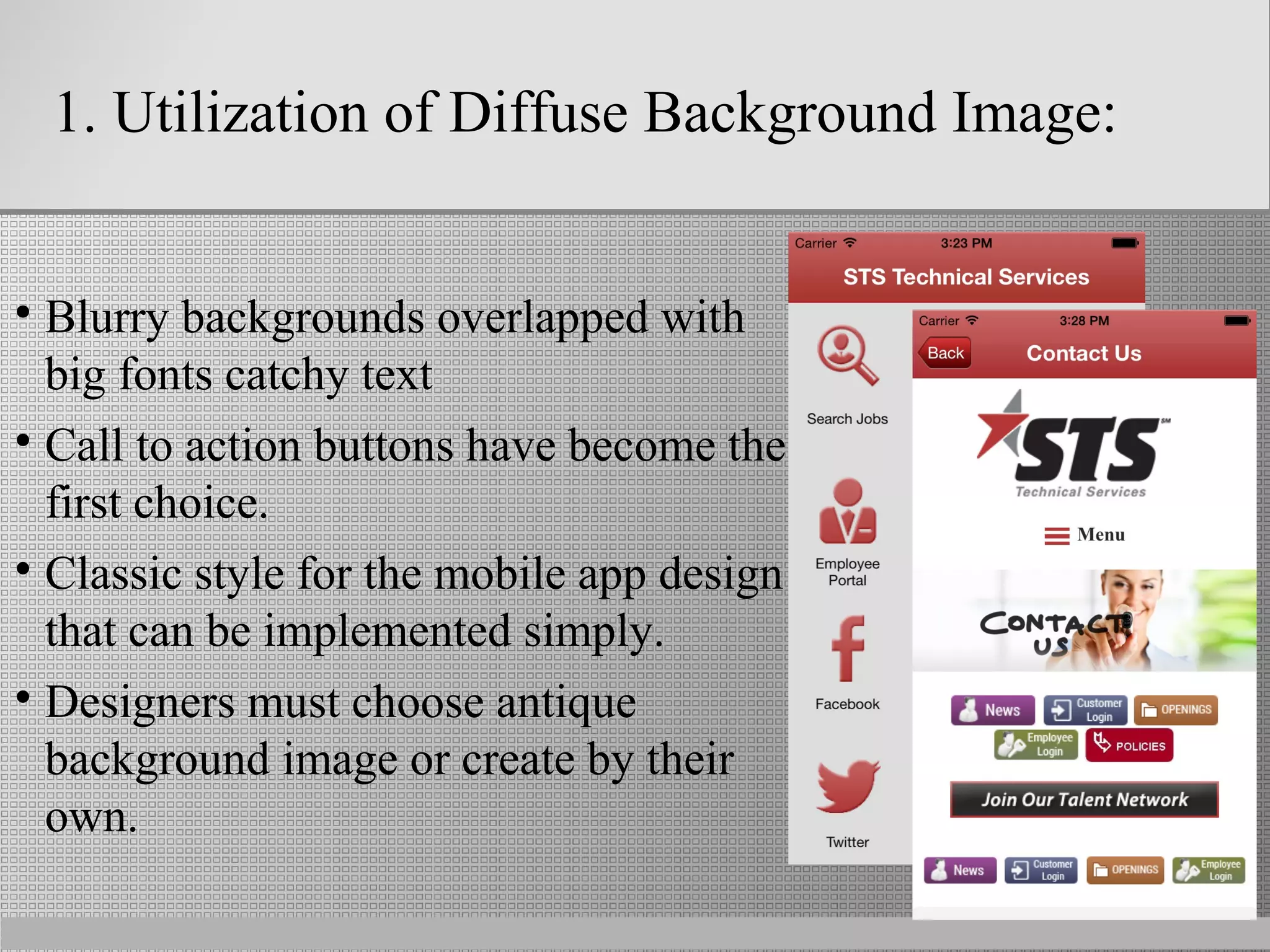 1. Utilization of Diffuse Background Image:

• Blurry backgrounds overlapped with big fonts catchy text

• Call to action buttons have become the first choice.

• Classic style for the mobile app design that can be implemented simply.

• Designers must choose antique background image or create by their own.

Carrier 3:23 PM

STS Technical Services

Search Jobs

Employee Portal

Facebook

Twitter

Carrier 3:28 PM

Back

Contact Us

STS SM

Technical Services

Menu

CONTACT US

News

Customer Login

OPENINGS

Employee Login

POLICIES

Join Our Talent Network

News

Customer Login

OPENINGS

Employee Login